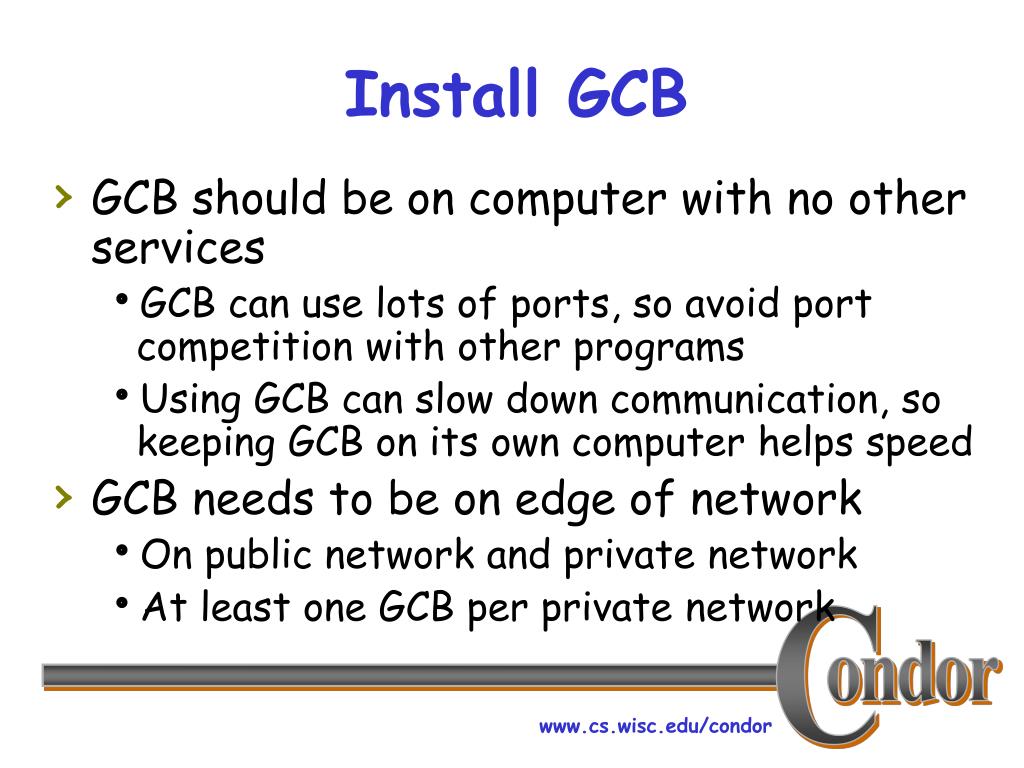 Install GCB

› GCB should be on computer with no other services
• GCB can use lots of ports, so avoid port competition with other programs
• Using GCB can slow down communication, so keeping GCB on its own computer helps speed

› GCB needs to be on edge of network
• On public network and private network
• At least one GCB per private network

Condor

www.cs.wisc.edu/condor